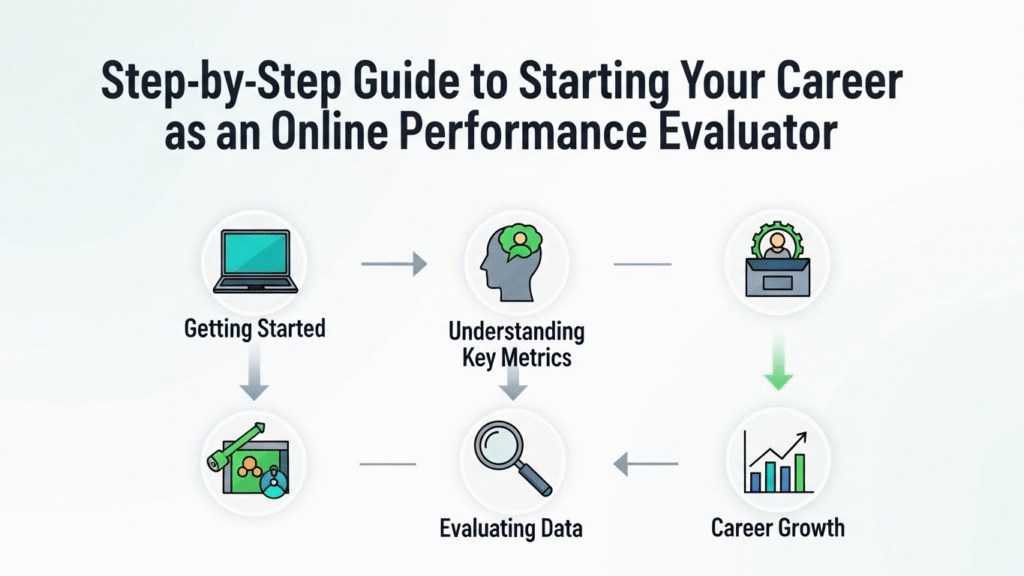 Step-by-Step Guide to Starting Your Career as an Online Performance Evaluator

Getting Started

Understanding Key Metrics

Evaluating Data

Career Growth